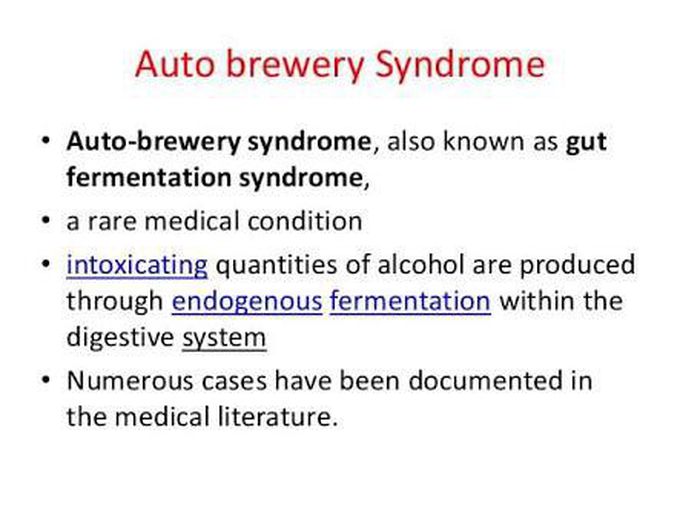 Auto brewery Syndrome

• Auto-brewery syndrome, also known as gut fermentation syndrome,
• a rare medical condition
• intoxicating quantities of alcohol are produced through endogenous fermentation within the digestive system
• Numerous cases have been documented in the medical literature.